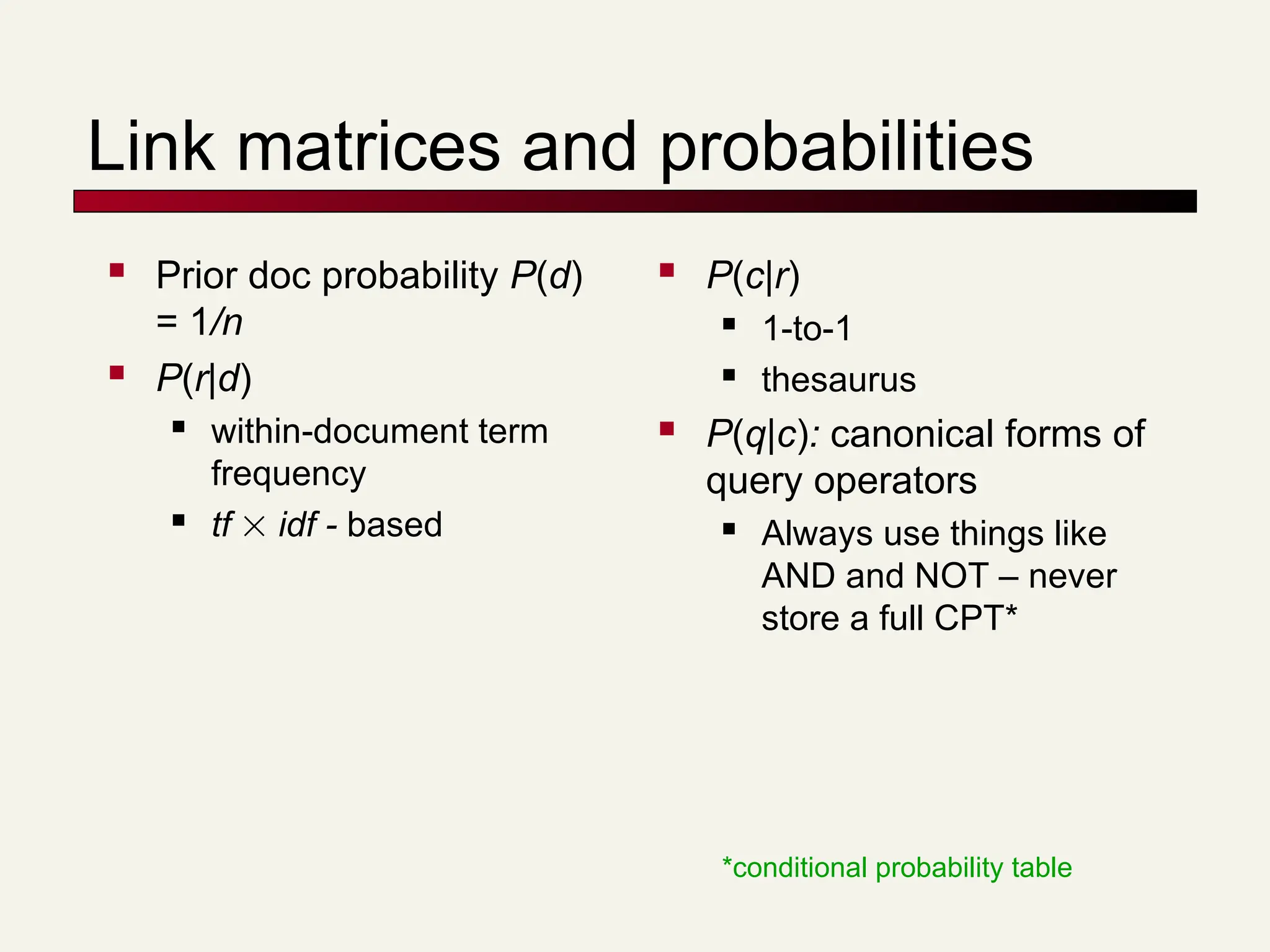 Link matrices and probabilities

- Prior doc probability $P(d) = 1/n$
- $P(r|d)$
  - within-document term frequency
  - $tf \times idf$ - based

- $P(c|r)$
  - 1-to-1
  - thesaurus
- $P(q|c)$: canonical forms of query operators
  - Always use things like AND and NOT – never store a full CPT*

*conditional probability table